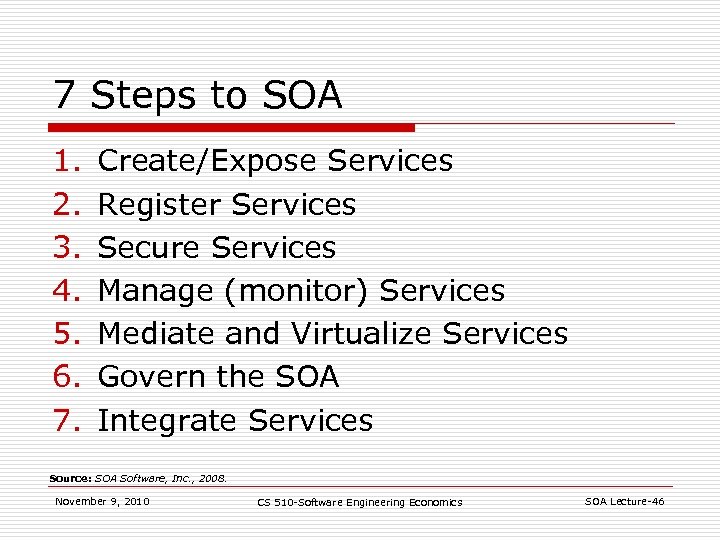 7 Steps to SOA

1. Create/Expose Services
2. Register Services
3. Secure Services
4. Manage (monitor) Services
5. Mediate and Virtualize Services
6. Govern the SOA
7. Integrate Services

Source: SOA Software, Inc., 2008.

November 9, 2010 CS 510-Software Engineering Economics SOA Lecture-46